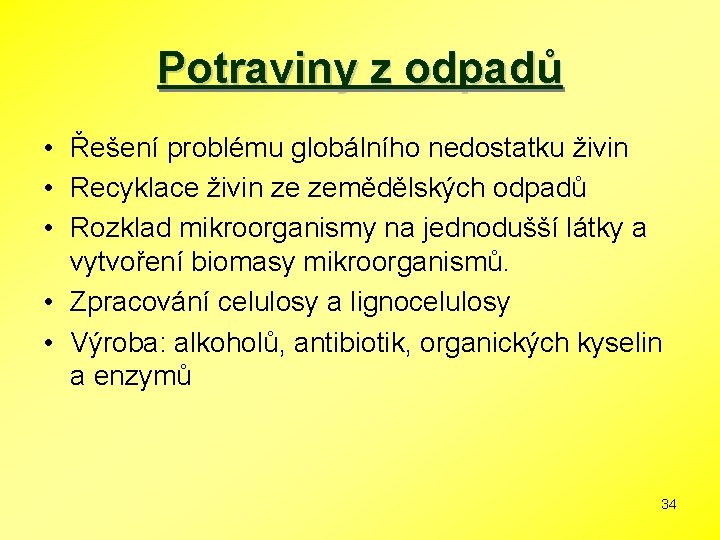 Potraviny z odpadů

• Řešení problému globálního nedostatku živin
• Recyklace živin ze zemědělských odpadů
• Rozklad mikroorganismy na jednodušší látky a vytvoření biomasy mikroorganismů.
• Zpracování celulosy a lignocelulosy
• Výroba: alkoholů, antibiotik, organických kyselin a enzymů

34